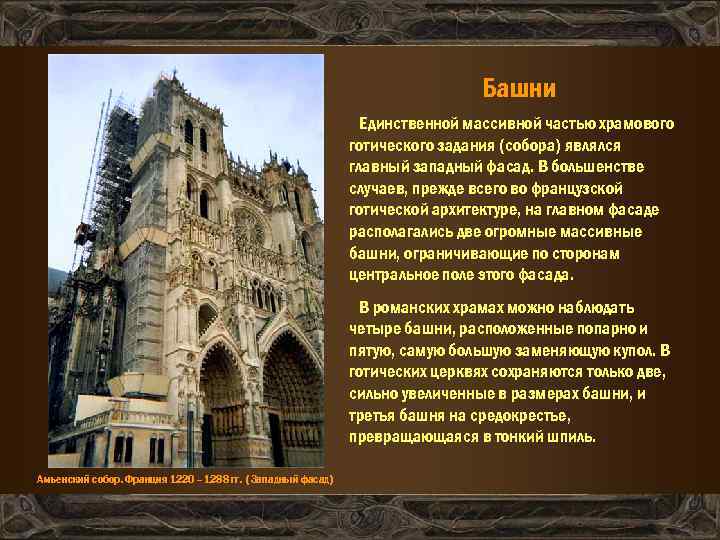 Башни

Единственной массивной частью храмового готического задания (собора) являлся главный западный фасад. В большенстве случаев, прежде всего во французской готической архитектуре, на главном фасаде располагались две огромные массивные башни, ограничивающие по сторонам центральное поле этого фасада.

В романских храмах можно наблюдать четыре башни, расположенные попарно и пятую, самую большую заменяющую купол. В готических церквях сохраняются только две, сильно увеличенные в размерах башни, и третья башня на средокрестье, превращающаяся в тонкий шпиль.

Амьенский собор. Франция 1220 – 1288 гг. (Западный фасад)